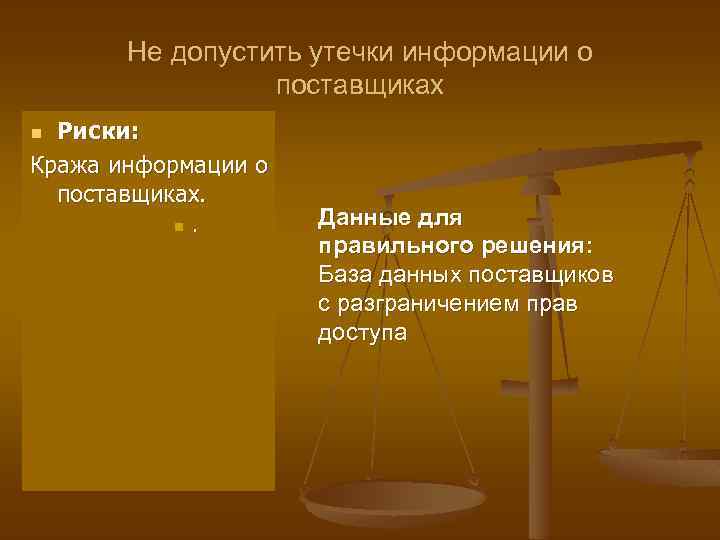 Не допустить утечки информации о поставщиках

Риски:

Кража информации о поставщиках.

.

Данные для правильного решения:
База данных поставщиков с разграничением прав доступа